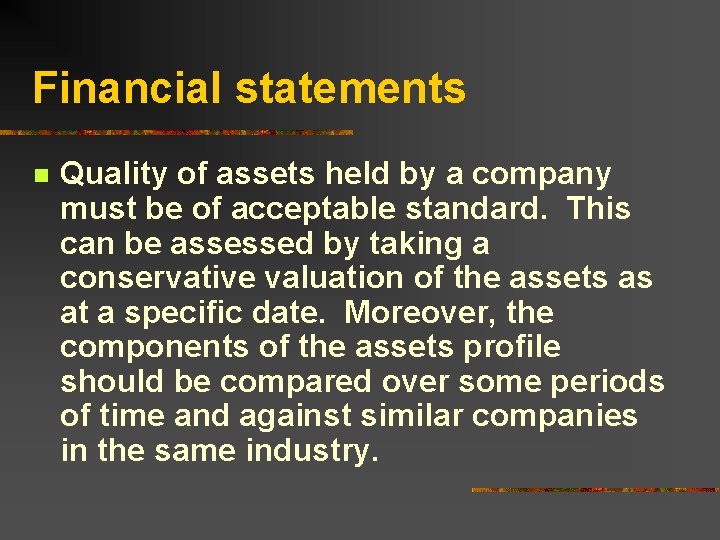 Financial statements

Quality of assets held by a company must be of acceptable standard. This can be assessed by taking a conservative valuation of the assets as at a specific date. Moreover, the components of the assets profile should be compared over some periods of time and against similar companies in the same industry.